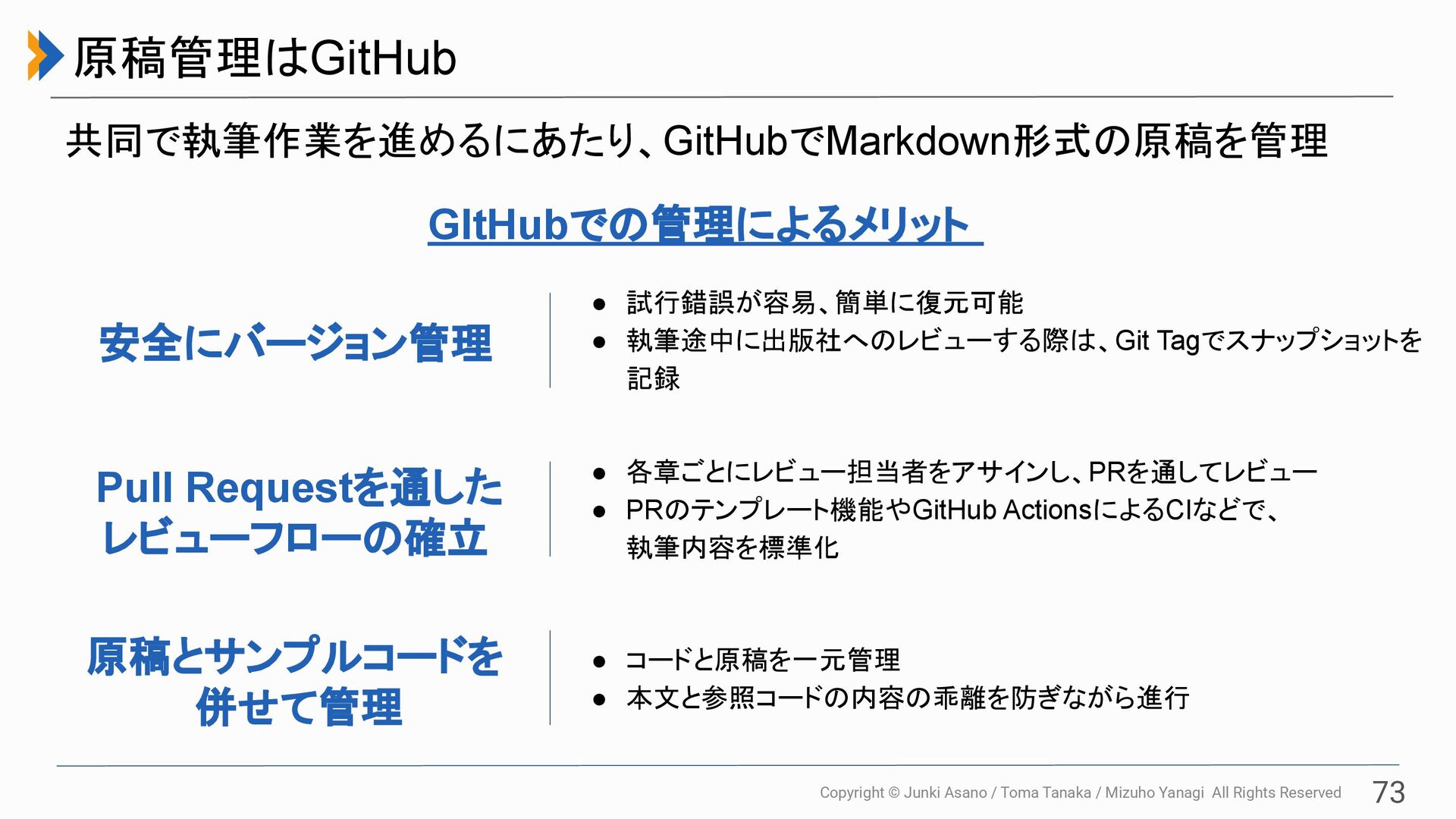 原稿管理はGitHub

共同で執筆作業を進めるにあたり、GitHubでMarkdown形式の原稿を管理

GItHubでの管理によるメリット

安全にバージョン管理

● 試行錯誤が容易、簡単に復元可能
● 執筆途中に出版社へのレビューする際は、Git Tagでスナップショットを記録

Pull Requestを通したレビューフローの確立

● 各章ごとにレビュー担当者をアサインし、PRを通してレビュー
● PRのテンプレート機能やGitHub ActionsによるCIなどで、執筆内容を標準化

原稿とサンプルコードを併せて管理

● コードと原稿を一元管理
● 本文と参照コードの内容の乖離を防ぎながら進行

Copyright © Junki Asano / Toma Tanaka / Mizuho Yanagi All Rights Reserved 73